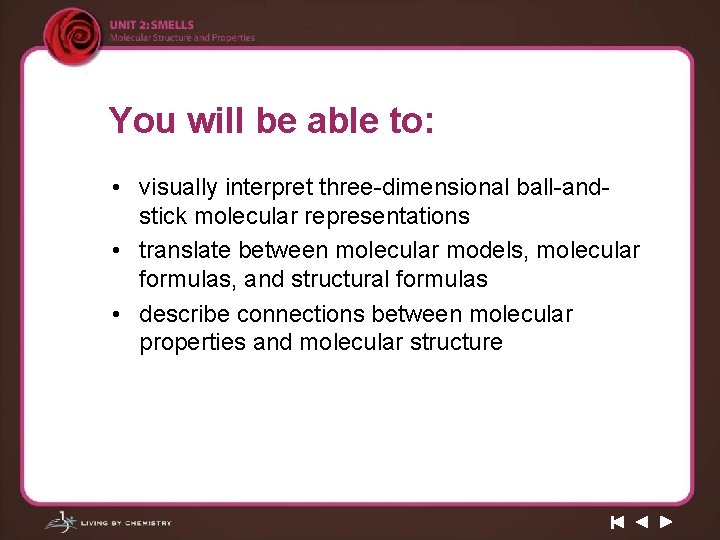 UNIT 2: SMELLS
Molecular Structure and Properties

You will be able to:

• visually interpret three-dimensional ball-and-stick molecular representations
• translate between molecular models, molecular formulas, and structural formulas
• describe connections between molecular properties and molecular structure

LIVING BY CHEMISTRY